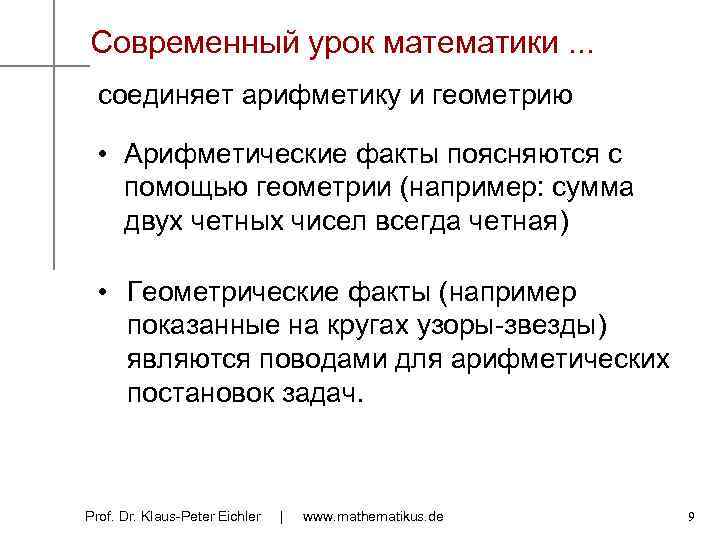 Современный урок математики ...

соединяет арифметику и геометрию

• Арифметические факты поясняются с помощью геометрии (например: сумма двух четных чисел всегда четная)

• Геометрические факты (например показанные на кругах узоры-звезды) являются поводами для арифметических постановок задач.

Prof. Dr. Klaus-Peter Eichler | www.mathematikus.de 9